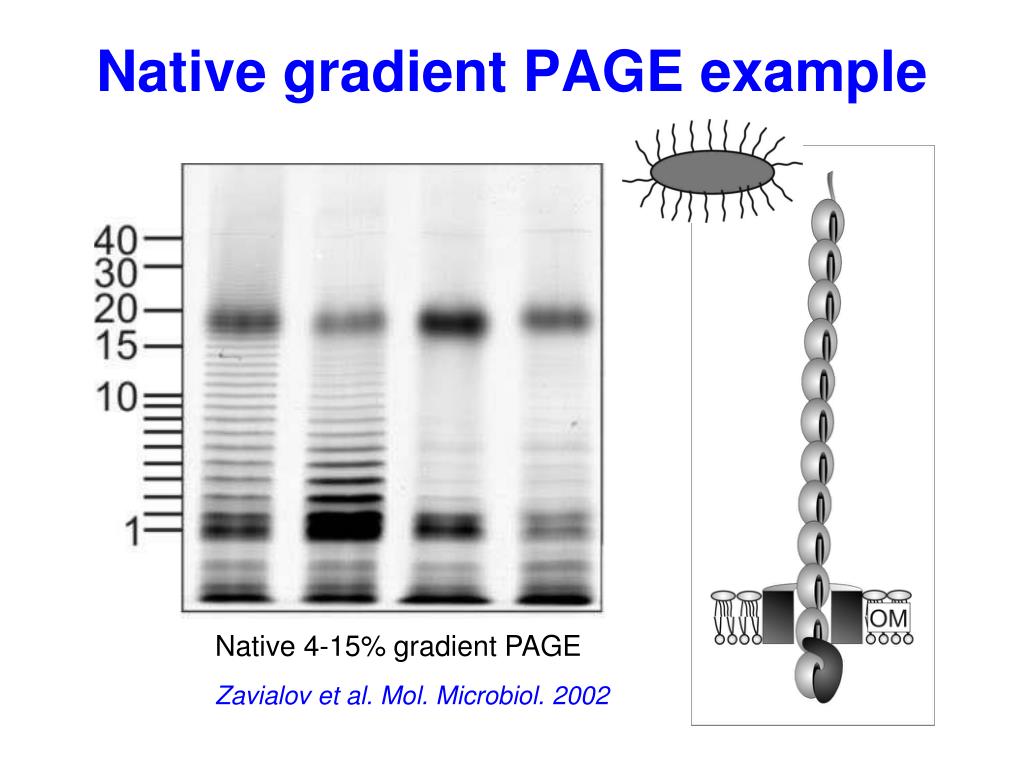 Native gradient PAGE example

40
30
20
15
10
1

OM

Native 4-15% gradient PAGE

Zavialov et al. Mol. Microbiol. 2002